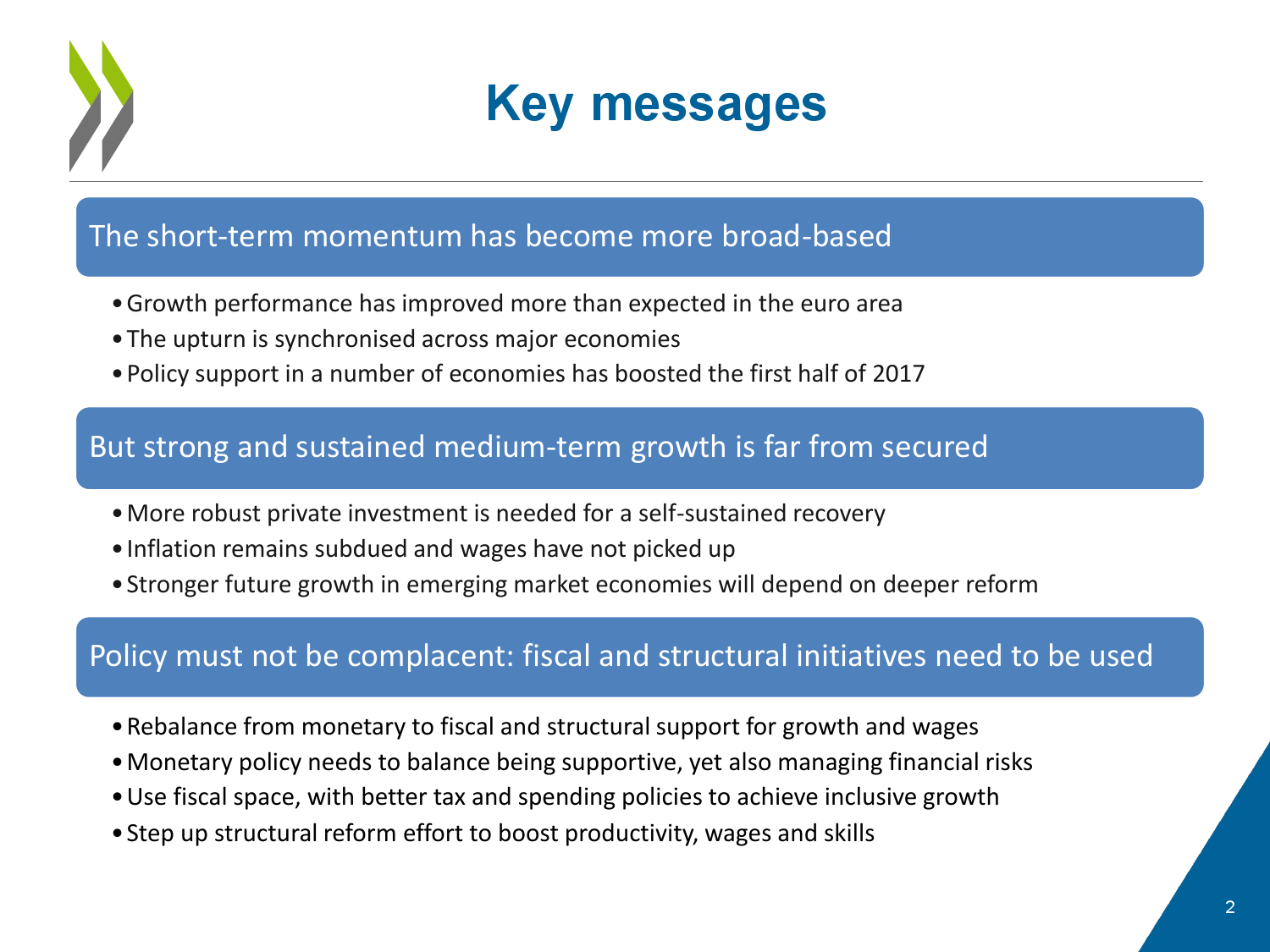 Key messages

The short-term momentum has become more broad-based

• Growth performance has improved more than expected in the euro area
• The upturn is synchronised across major economies
• Policy support in a number of economies has boosted the first half of 2017

But strong and sustained medium-term growth is far from secured

• More robust private investment is needed for a self-sustained recovery
• Inflation remains subdued and wages have not picked up
• Stronger future growth in emerging market economies will depend on deeper reform

Policy must not be complacent: fiscal and structural initiatives need to be used

• Rebalance from monetary to fiscal and structural support for growth and wages
• Monetary policy needs to balance being supportive, yet also managing financial risks
• Use fiscal space, with better tax and spending policies to achieve inclusive growth
• Step up structural reform effort to boost productivity, wages and skills

2